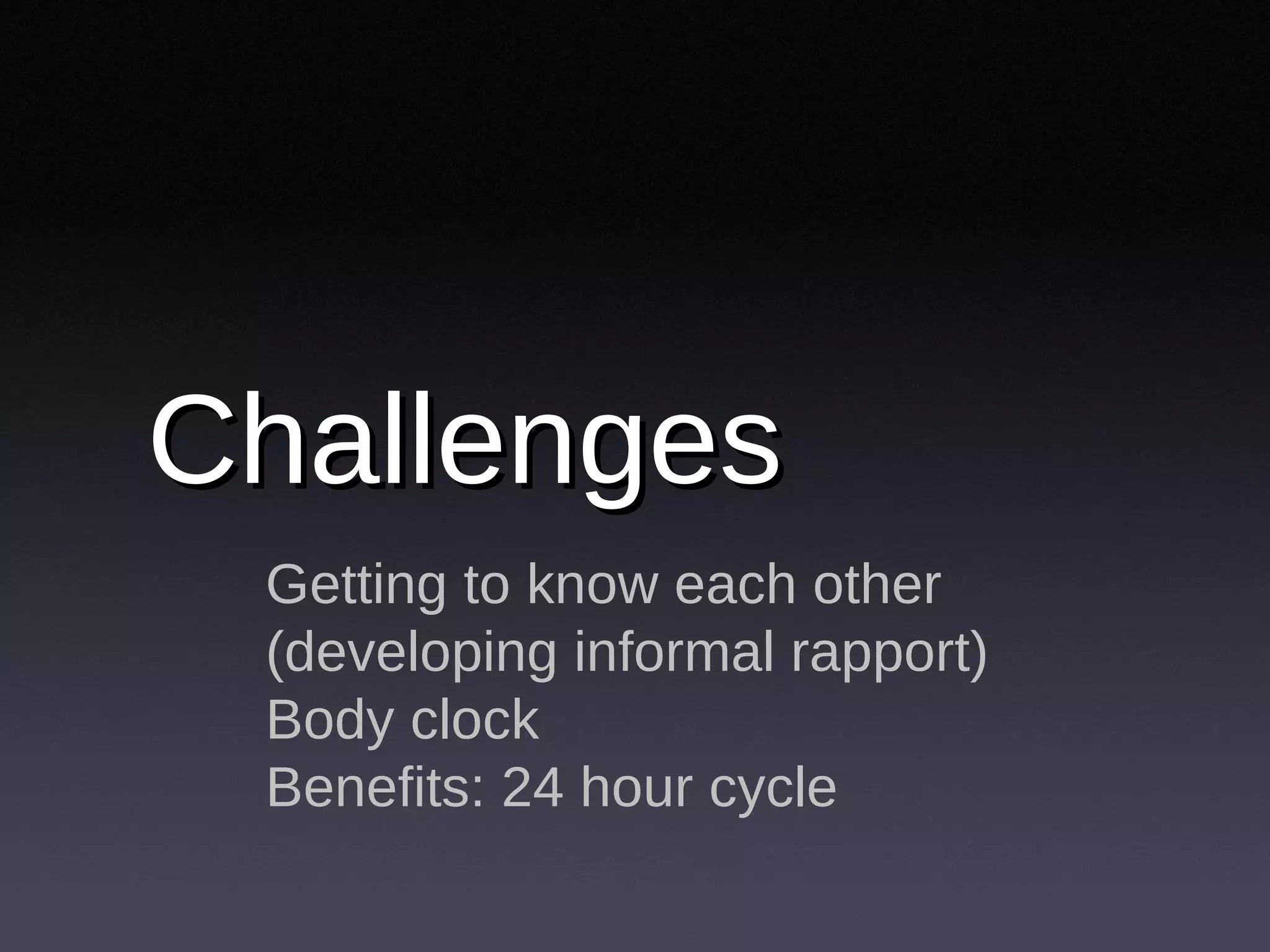 Challenges

Getting to know each other (developing informal rapport)
Body clock
Benefits: 24 hour cycle